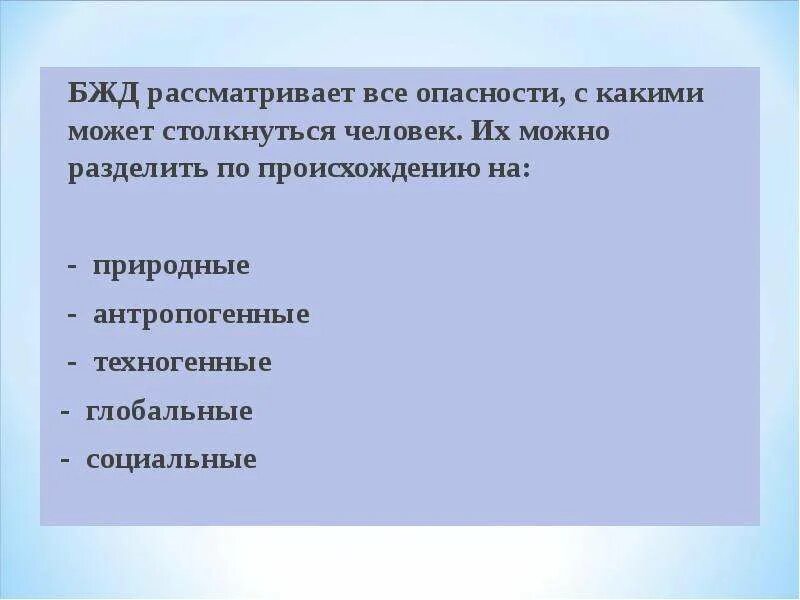 БЖД рассматривает все опасности, с какими может столкнуться человек. Их можно разделить по происхождению на:

- природные
- антропогенные
- техногенные
- глобальные
- социальные